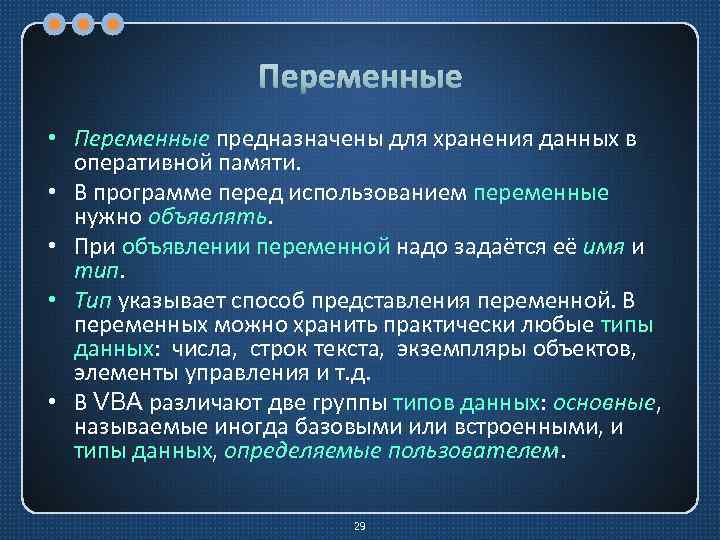 Переменные

• Переменные предназначены для хранения данных в оперативной памяти.
• В программе перед использованием переменные нужно объявлять.
• При объявлении переменной надо задаётся её имя и тип.
• Тип указывает способ представления переменной. В переменных можно хранить практически любые типы данных: числа, строк текста, экземпляры объектов, элементы управления и т.д.
• В VBA различают две группы типов данных: основные, называемые иногда базовыми или встроенными, и типы данных, определяемые пользователем.

29